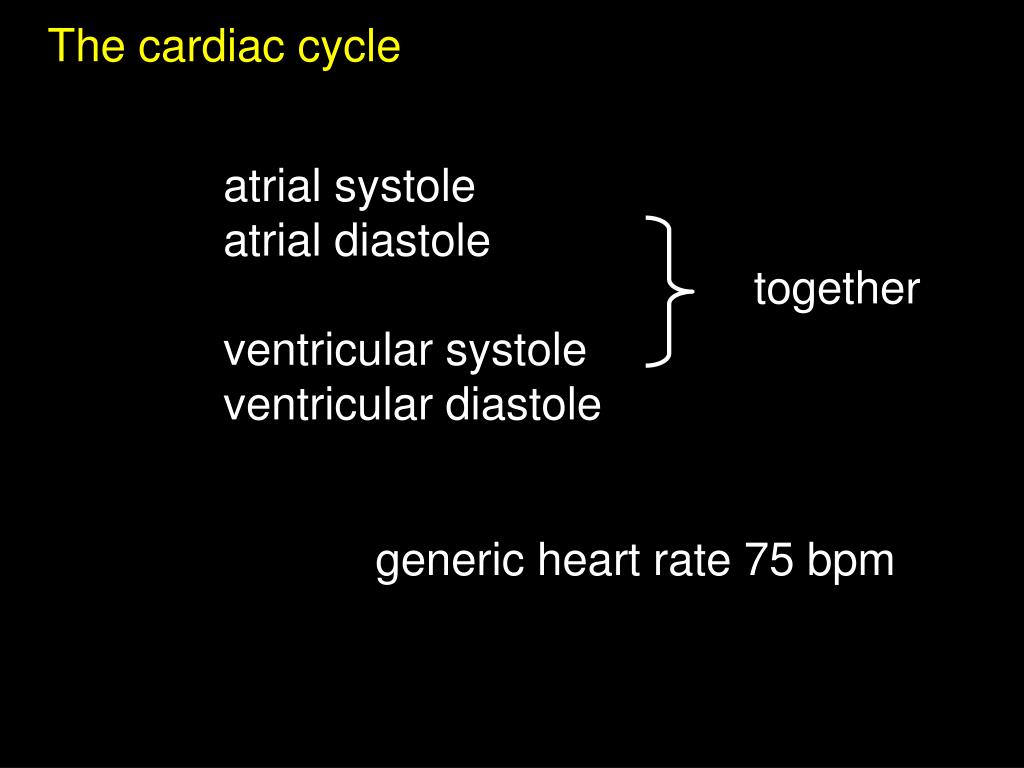 The cardiac cycle

atrial systole
atrial diastole

ventricular systole
ventricular diastole

together

generic heart rate 75 bpm